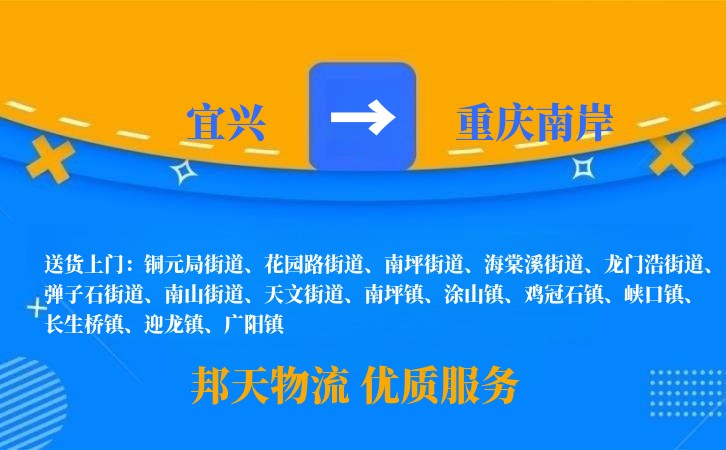 宜兴 → 重庆南岸

送货上门：铜元局街道、花园路街道、南坪街道、海棠溪街道、龙门浩街道、弹子石街道、南山街道、天文街道、南坪镇、涂山镇、鸡冠石镇、峡口镇、长生桥镇、迎龙镇、广阳镇

邦天物流 优质服务